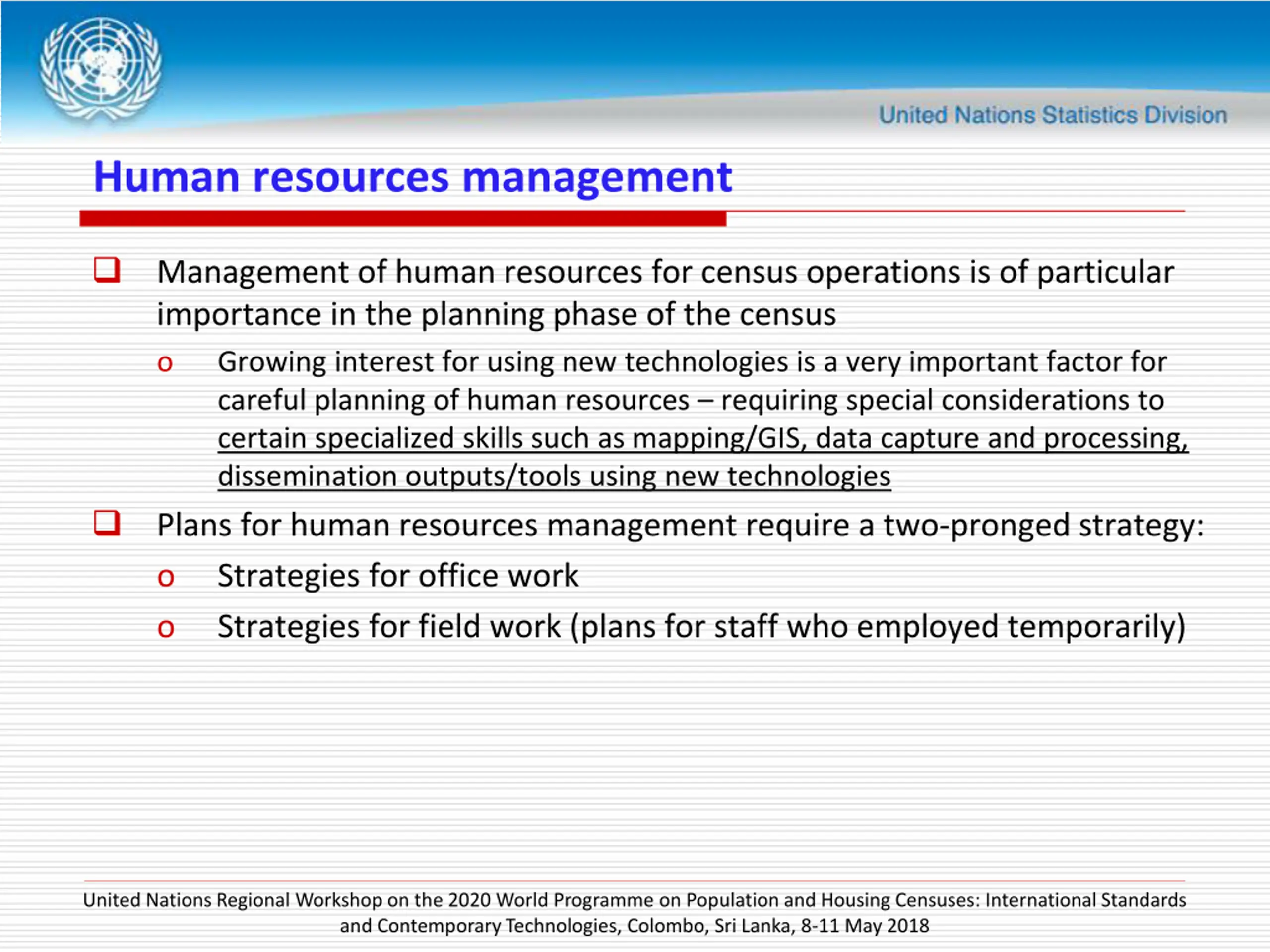 United Nations Statistics Division

Human resources management

❑ Management of human resources for census operations is of particular importance in the planning phase of the census

o Growing interest for using new technologies is a very important factor for careful planning of human resources – requiring special considerations to certain specialized skills such as mapping/GIS, data capture and processing, dissemination outputs/tools using new technologies

❑ Plans for human resources management require a two-pronged strategy:

o Strategies for office work

o Strategies for field work (plans for staff who employed temporarily)

United Nations Regional Workshop on the 2020 World Programme on Population and Housing Censuses: International Standards and Contemporary Technologies, Colombo, Sri Lanka, 8-11 May 2018